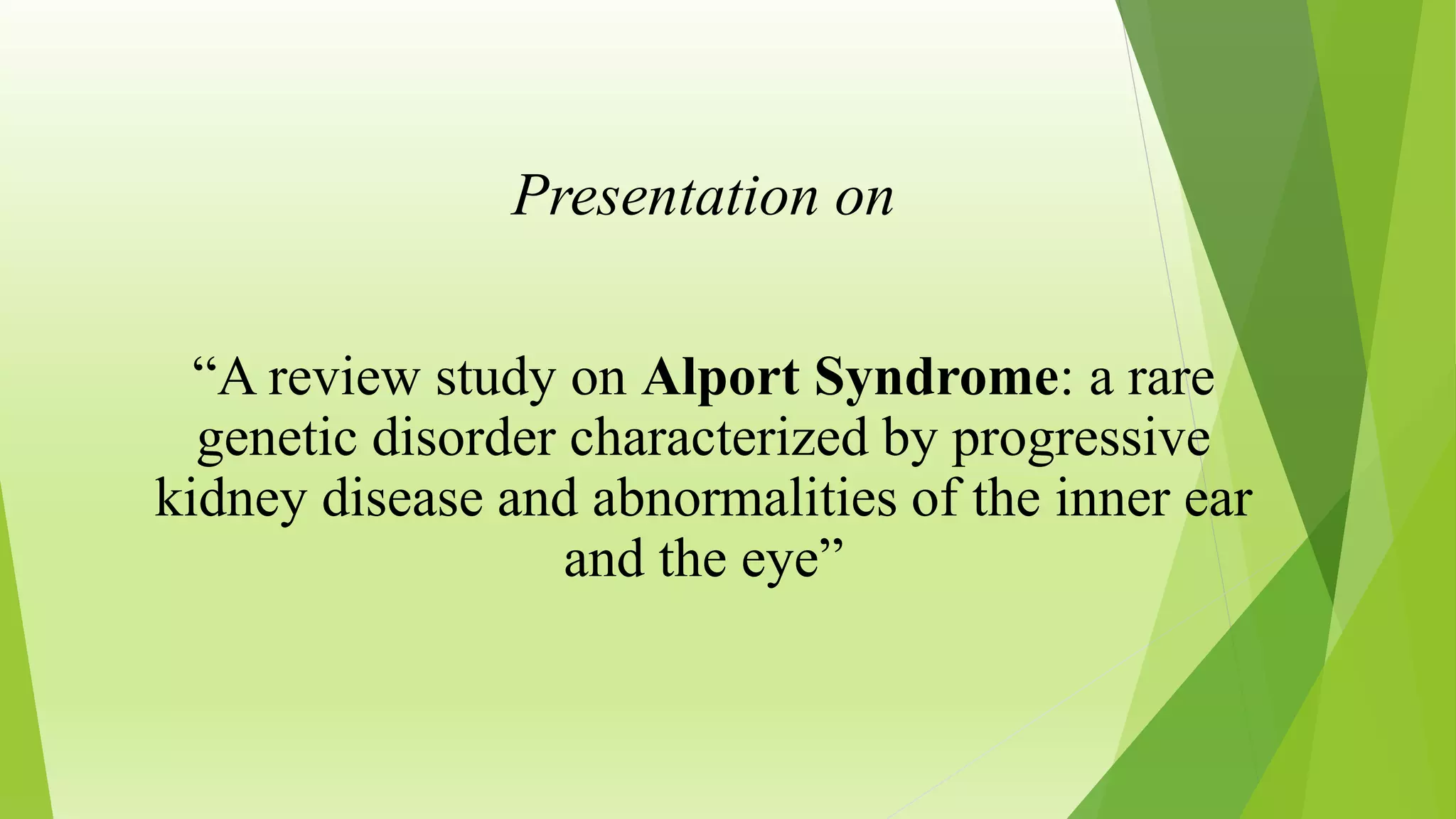 Presentation on

“A review study on Alport Syndrome: a rare genetic disorder characterized by progressive kidney disease and abnormalities of the inner ear and the eye”